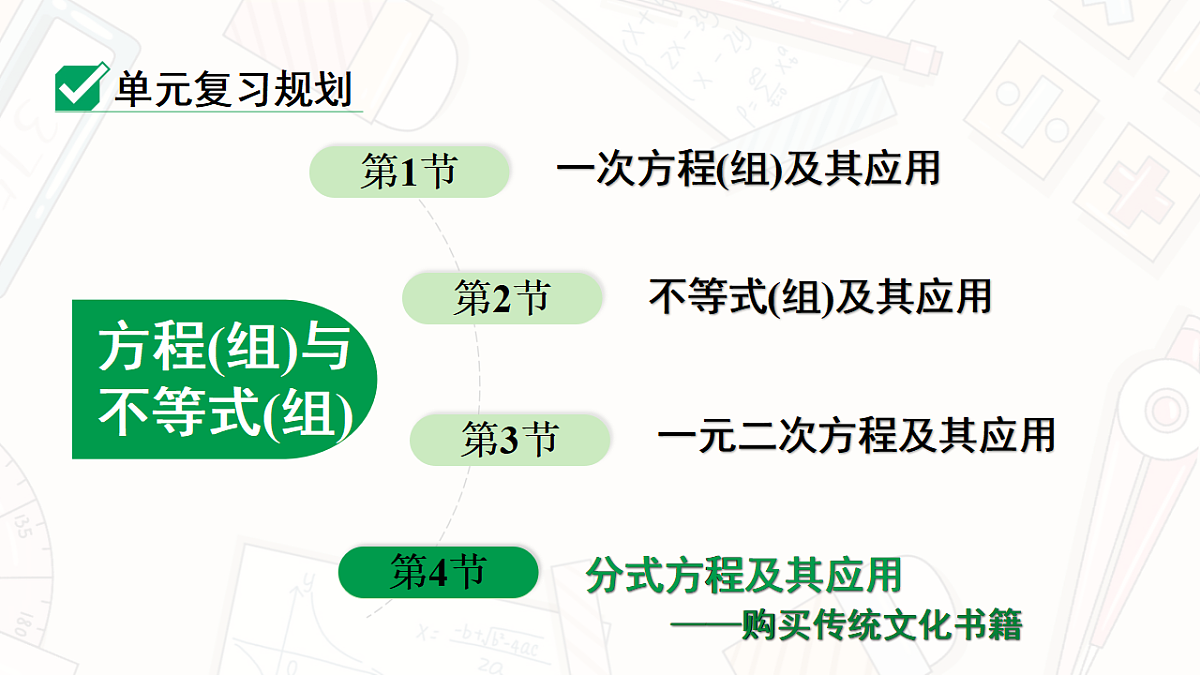 单元复习规划

方程(组)与不等式(组)

第1节 一次方程(组)及其应用

第2节 不等式(组)及其应用

第3节 一元二次方程及其应用

第4节 分式方程及其应用
——购买传统文化书籍